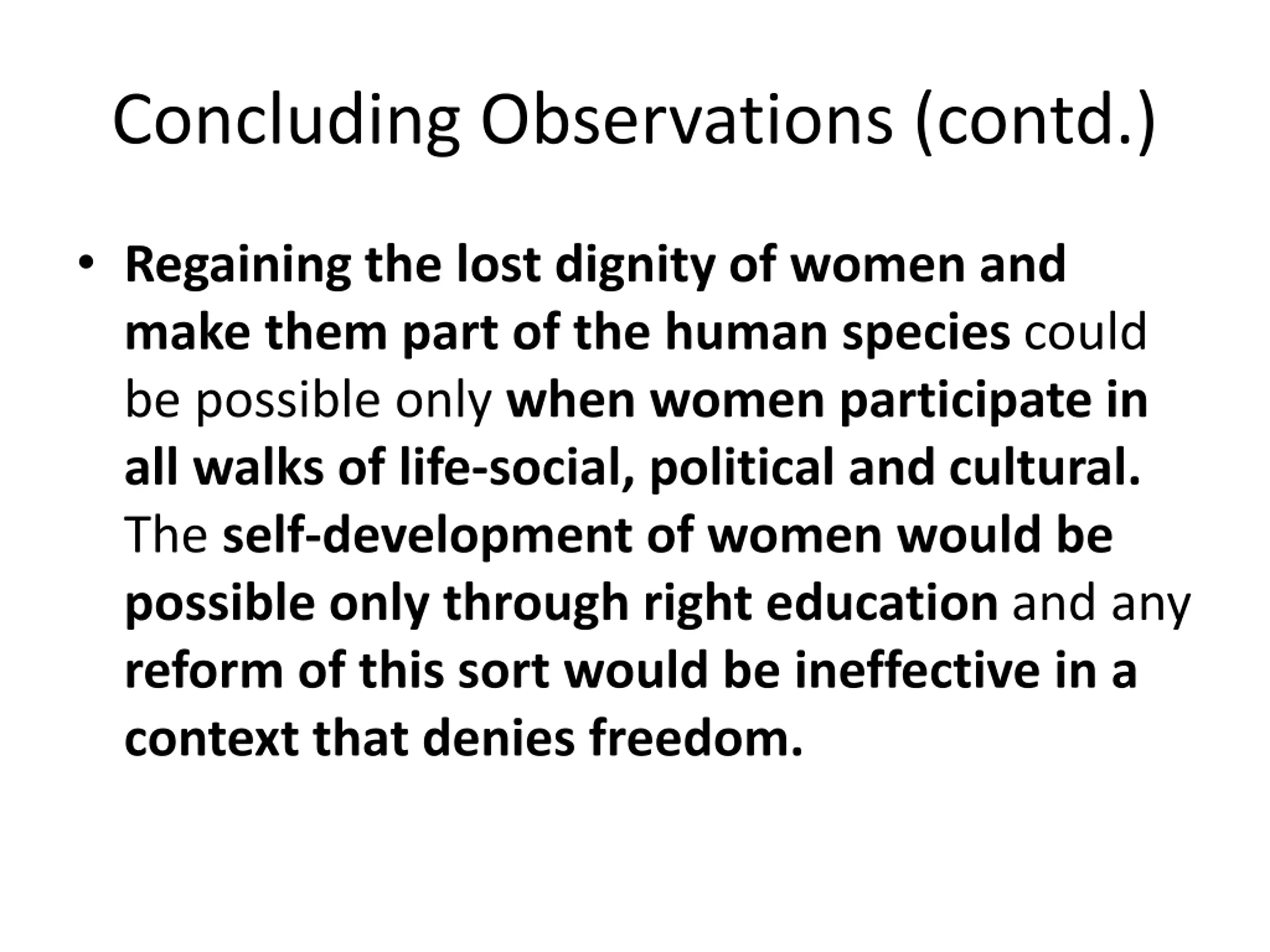 Concluding Observations (contd.)

• Regaining the lost dignity of women and make them part of the human species could be possible only when women participate in all walks of life-social, political and cultural. The self-development of women would be possible only through right education and any reform of this sort would be ineffective in a context that denies freedom.